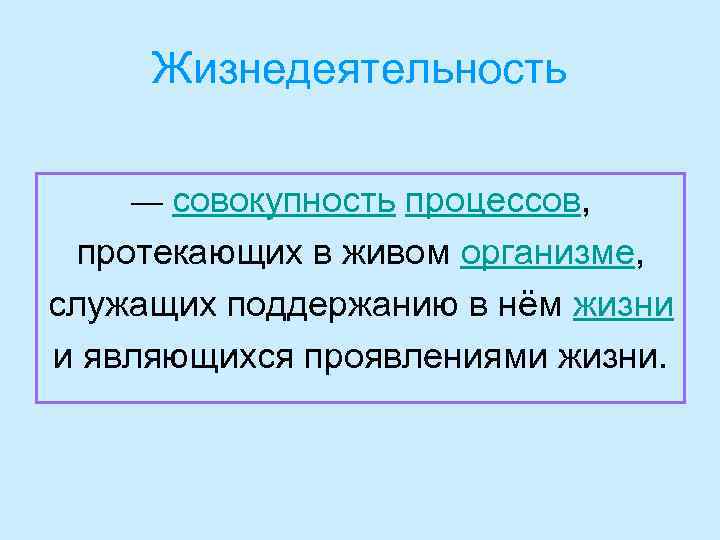 Жизнедеятельность

— совокупность процессов, протекающих в живом организме, служащих поддержанию в нём жизни и являющихся проявлениями жизни.